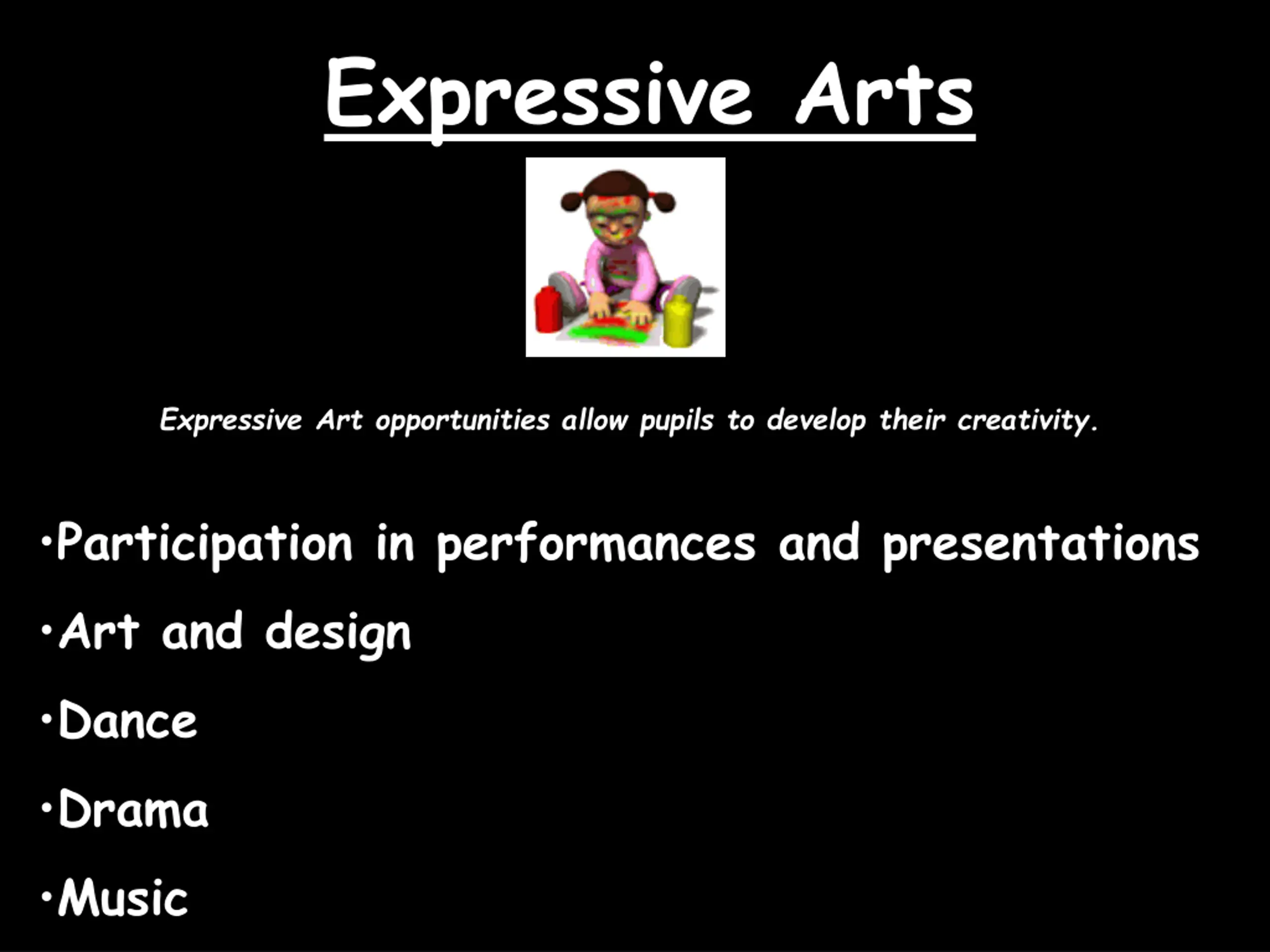 Expressive Arts

Expressive Art opportunities allow pupils to develop their creativity.

•Participation in performances and presentations

•Art and design

•Dance

•Drama

•Music